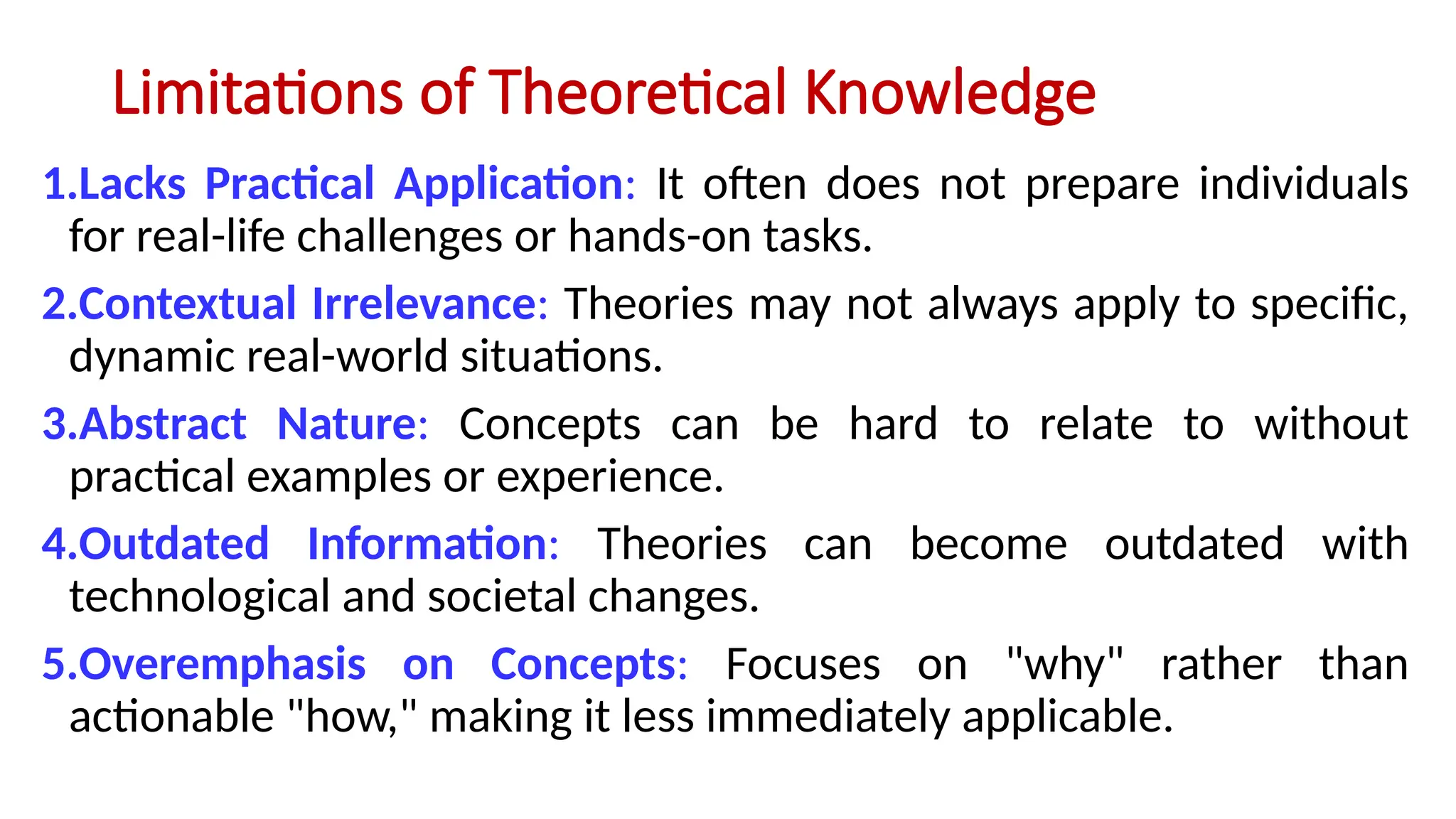 Limitations of Theoretical Knowledge

1.Lacks Practical Application: It often does not prepare individuals for real-life challenges or hands-on tasks.

2.Contextual Irrelevance: Theories may not always apply to specific, dynamic real-world situations.

3.Abstract Nature: Concepts can be hard to relate to without practical examples or experience.

4.Outdated Information: Theories can become outdated with technological and societal changes.

5.Overemphasis on Concepts: Focuses on "why" rather than actionable "how," making it less immediately applicable.